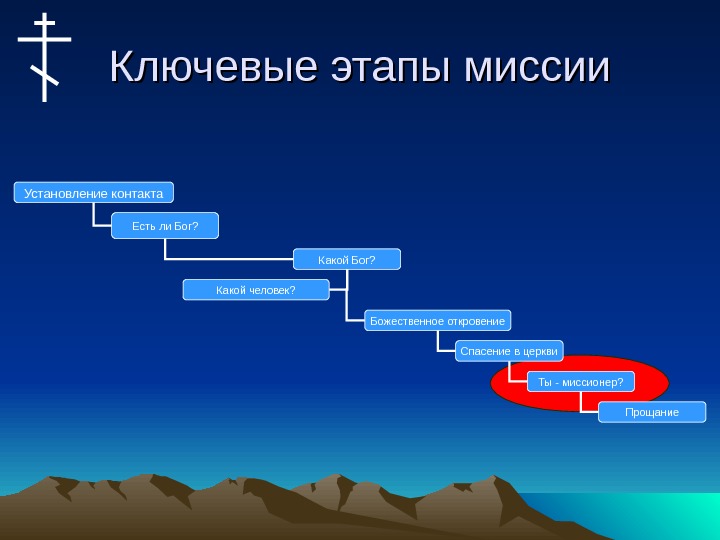 Ключевые этапы миссии

Установление контакта

Есть ли Бог?

Какой Бог?

Какой человек?

Божественное откровение

Спасение в церкви

Ты - миссионер?

Прощание